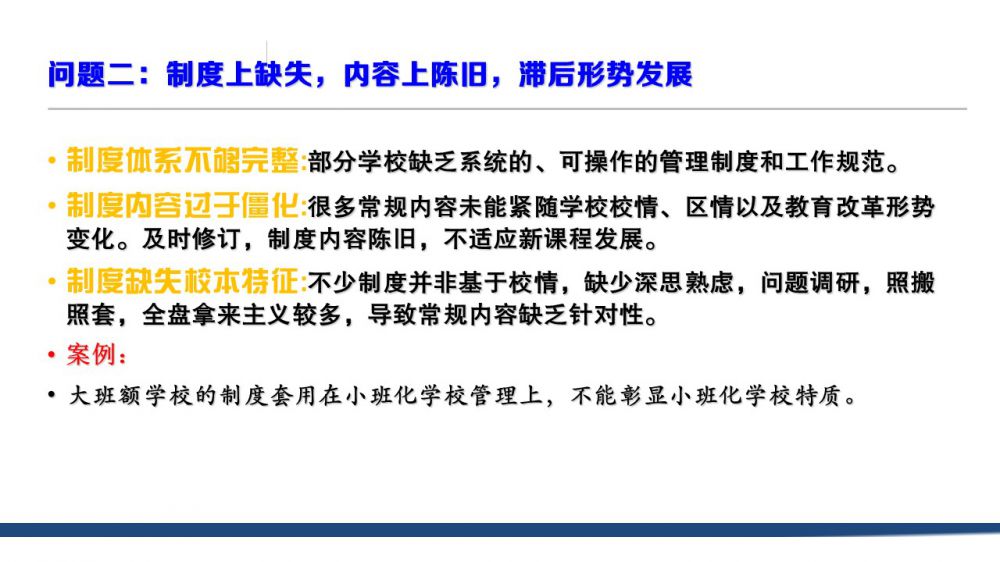 问题二：制度上缺失，内容上陈旧，滞后形势发展

• 制度体系不够完整:部分学校缺乏系统的、可操作的管理制度和工作规范。

• 制度内容过于僵化:很多常规内容未能紧随学校校情、区情以及教育改革形势变化。及时修订，制度内容陈旧，不适应新课程发展。

• 制度缺失校本特征:不少制度并非基于校情，缺少深思熟虑，问题调研，照搬照套，全盘拿来主义较多，导致常规内容缺乏针对性。

• 案例：

• 大班额学校的制度套用在小班化学校管理上，不能彰显小班化学校特质。